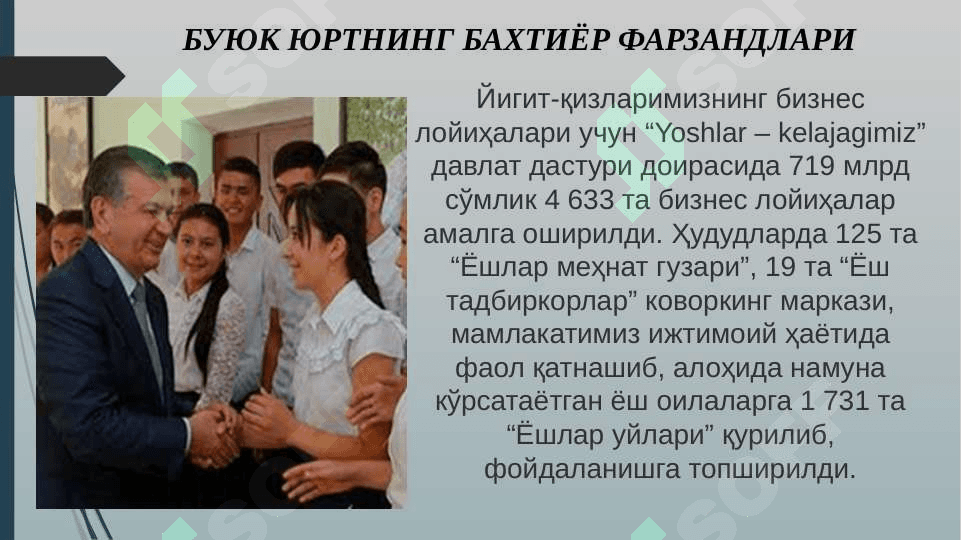 БУЮК ЮРТНИНГ БАХТИЁР ФАРЗАНДЛАРИ

Йигит-қизларимизнинг бизнес лойиҳалари учун “Yoshlar – kelajagimiz” давлат дастури доирасида 719 млрд сўмлик 4 633 та бизнес лойиҳалар амалга оширилди. Ҳудудларда 125 та “Ёшлар меҳнат гузари”, 19 та “Ёш тадбиркорлар” коворкинг маркази, мамлакатимиз ижтимоий ҳаётида фаол қатнашиб, алоҳида намуна кўрсатаётган ёш оилаларга 1 731 та “Ёшлар уйлари” қурилиб, фойдаланишга топширилди.